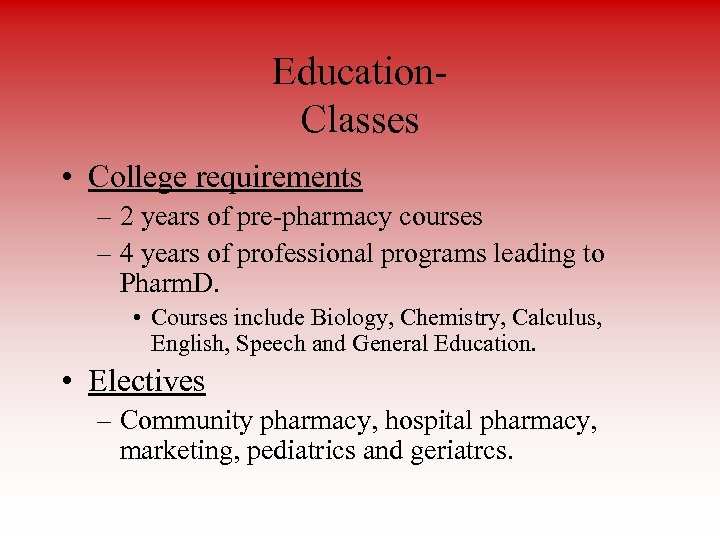 Education-
Classes

• College requirements
– 2 years of pre-pharmacy courses
– 4 years of professional programs leading to PharmD.
• Courses include Biology, Chemistry, Calculus, English, Speech and General Education.

• Electives
– Community pharmacy, hospital pharmacy, marketing, pediatrics and geriatrcs.